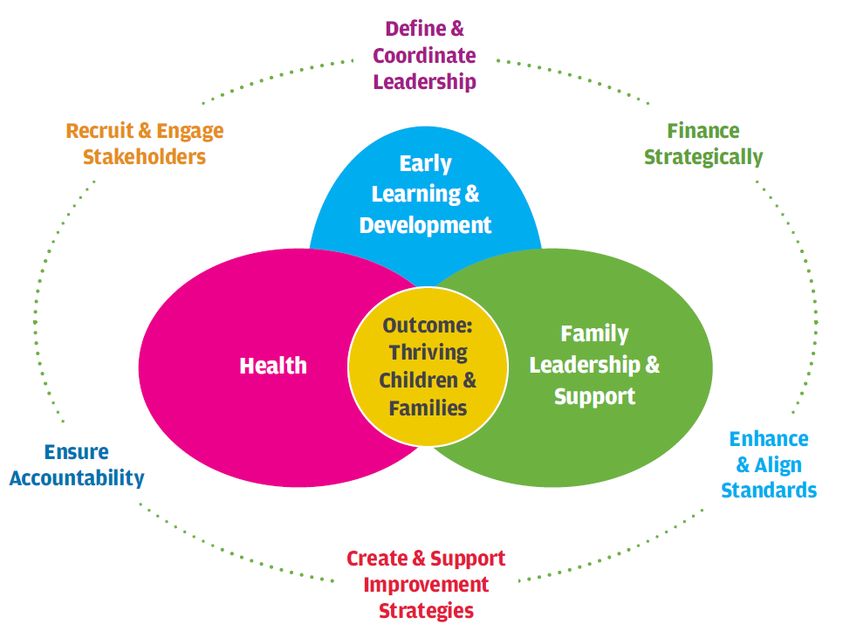 Define & Coordinate Leadership

Recruit & Engage Stakeholders

Finance Strategically

Early Learning & Development

Health

Outcome: Thriving Children & Families

Family Leadership & Support

Ensure Accountability

Enhance & Align Standards

Create & Support Improvement Strategies